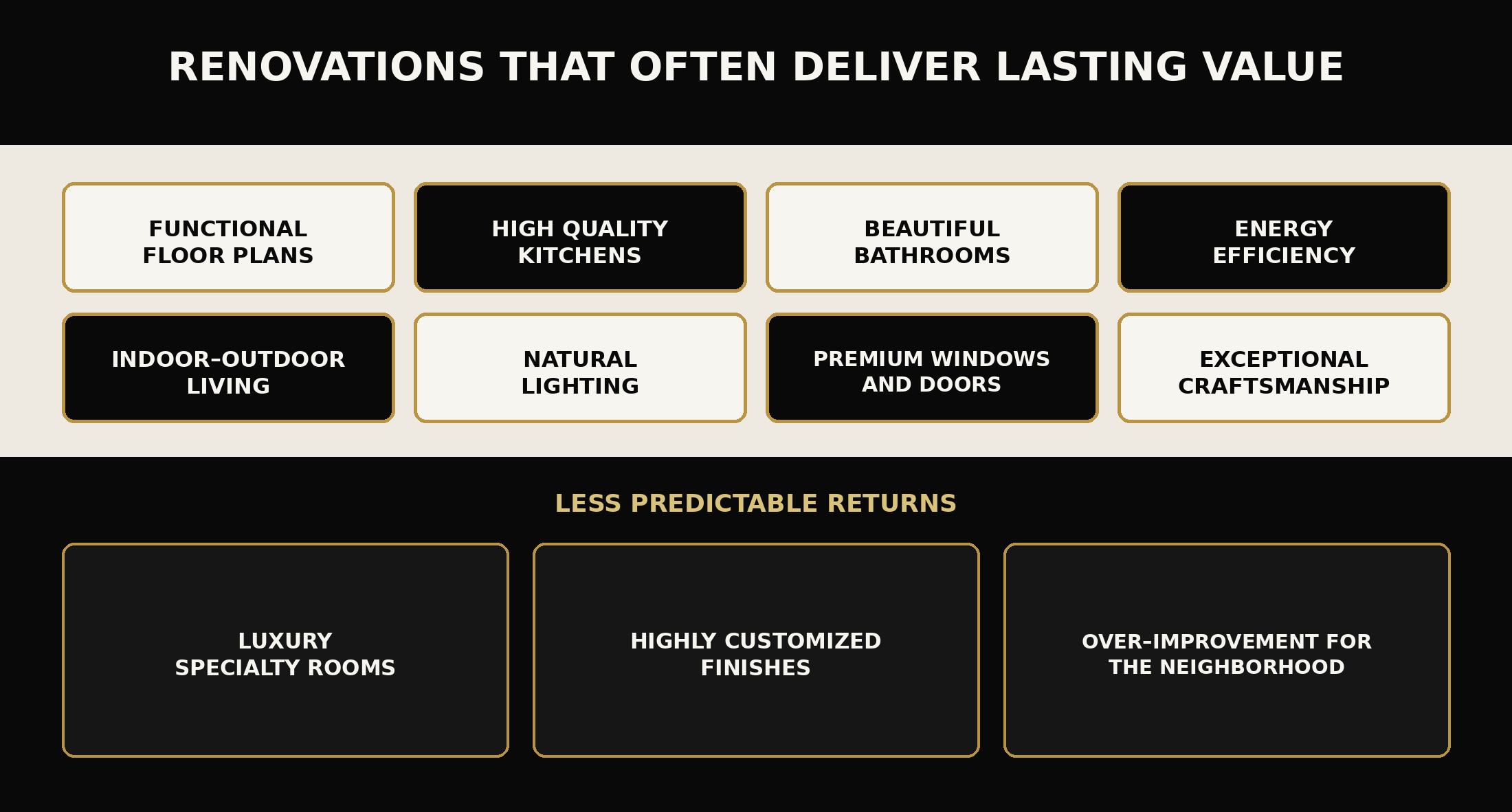 RENOVATIONS THAT OFTEN DELIVER LASTING VALUE

FUNCTIONAL FLOOR PLANS

HIGH QUALITY KITCHENS

BEAUTIFUL BATHROOMS

ENERGY EFFICIENCY

INDOOR–OUTDOOR LIVING

NATURAL LIGHTING

PREMIUM WINDOWS AND DOORS

EXCEPTIONAL CRAFTSMANSHIP

LESS PREDICTABLE RETURNS

LUXURY SPECIALTY ROOMS

HIGHLY CUSTOMIZED FINISHES

OVER–IMPROVEMENT FOR THE NEIGHBORHOOD